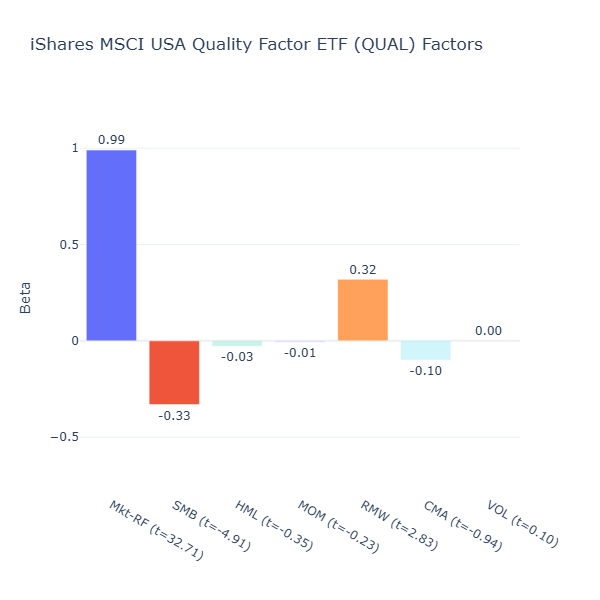 iShares MSCI USA Quality Factor ETF (QUAL) Factors

Beta

1
0.5
0
−0.5

0.99
-0.33
-0.03
-0.01
0.32
-0.10
0.00

Mkt-RF (t=32.71)
SMB (t=-4.91)
HML (t=-0.35)
MOM (t=-0.23)
RMW (t=2.83)
CMA (t=-0.94)
VOL (t=0.10)